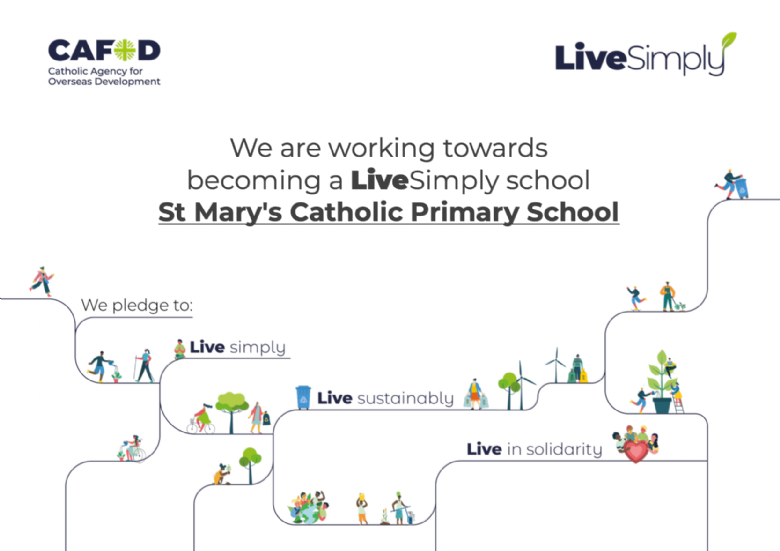 CAFOD
Catholic Agency for Overseas Development

LiveSimply

We are working towards becoming a LiveSimply school
St Mary's Catholic Primary School

We pledge to:

Live simply

Live sustainably

Live in solidarity